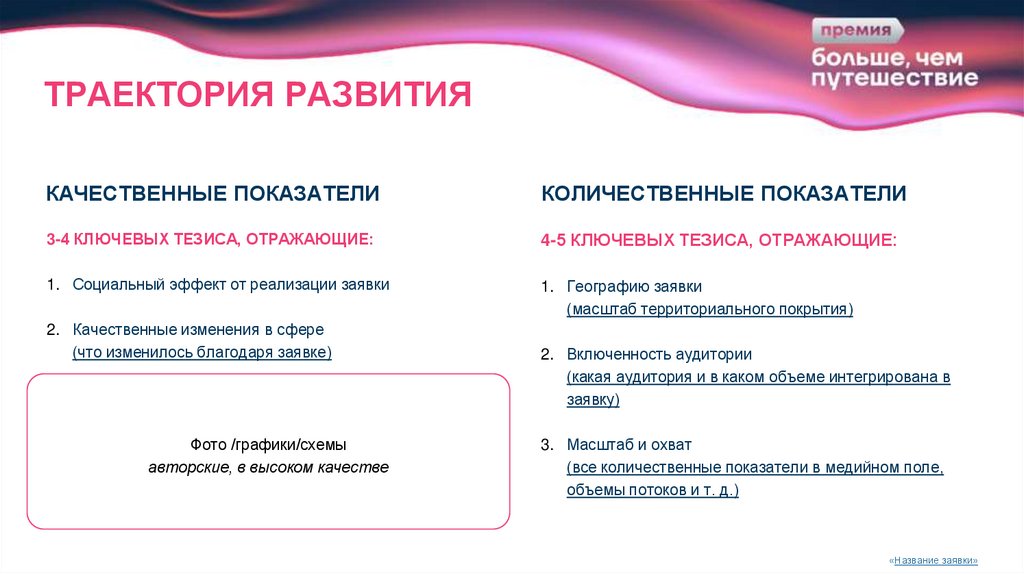 премия
больше, чем путешествие

ТРАЕКТОРИЯ РАЗВИТИЯ

КАЧЕСТВЕННЫЕ ПОКАЗАТЕЛИ

3-4 КЛЮЧЕВЫХ ТЕЗИСА, ОТРАЖАЮЩИЕ:

1. Социальный эффект от реализации заявки

2. Качественные изменения в сфере (что изменилось благодаря заявке)

Фото /графики/схемы
авторские, в высоком качестве

КОЛИЧЕСТВЕННЫЕ ПОКАЗАТЕЛИ

4-5 КЛЮЧЕВЫХ ТЕЗИСА, ОТРАЖАЮЩИЕ:

1. Географию заявки (масштаб территориального покрытия)

2. Включенность аудитории (какая аудитория и в каком объеме интегрирована в заявку)

3. Масштаб и охват (все количественные показатели в медийном поле, объемы потоков и т. д.)

«Название заявки»